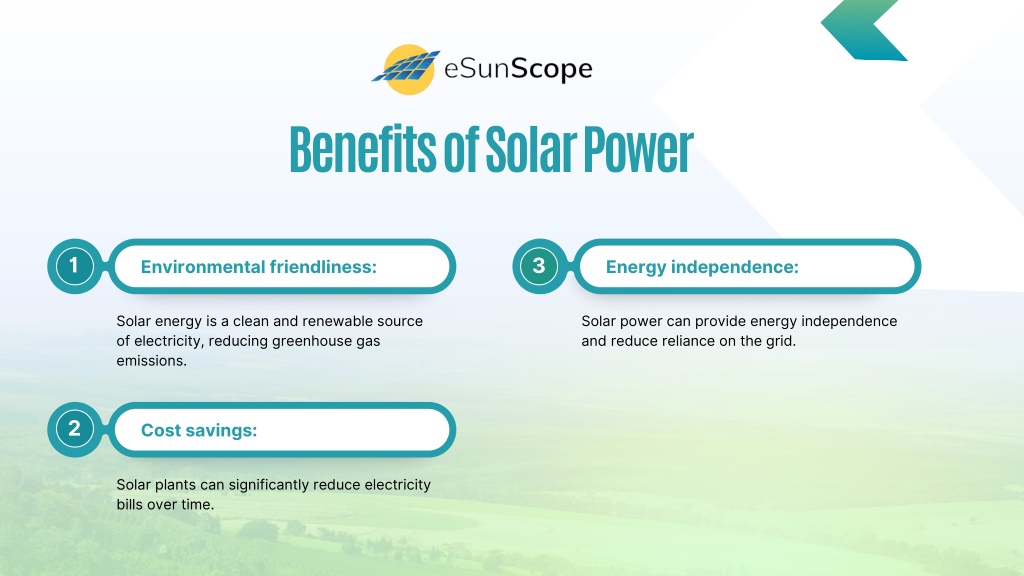 eSunScope

Benefits of Solar Power

1 Environmental friendliness:

Solar energy is a clean and renewable source of electricity, reducing greenhouse gas emissions.

2 Cost savings:

Solar plants can significantly reduce electricity bills over time.

3 Energy independence:

Solar power can provide energy independence and reduce reliance on the grid.